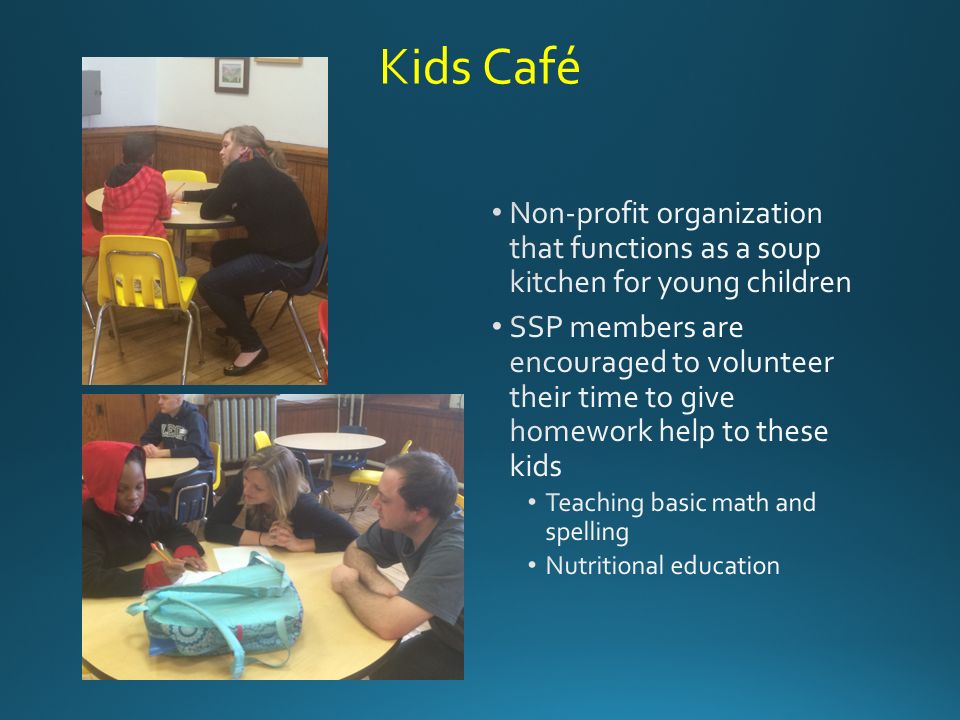 Kids Café

• Non-profit organization that functions as a soup kitchen for young children
• SSP members are encouraged to volunteer their time to give homework help to these kids
  • Teaching basic math and spelling
  • Nutritional education